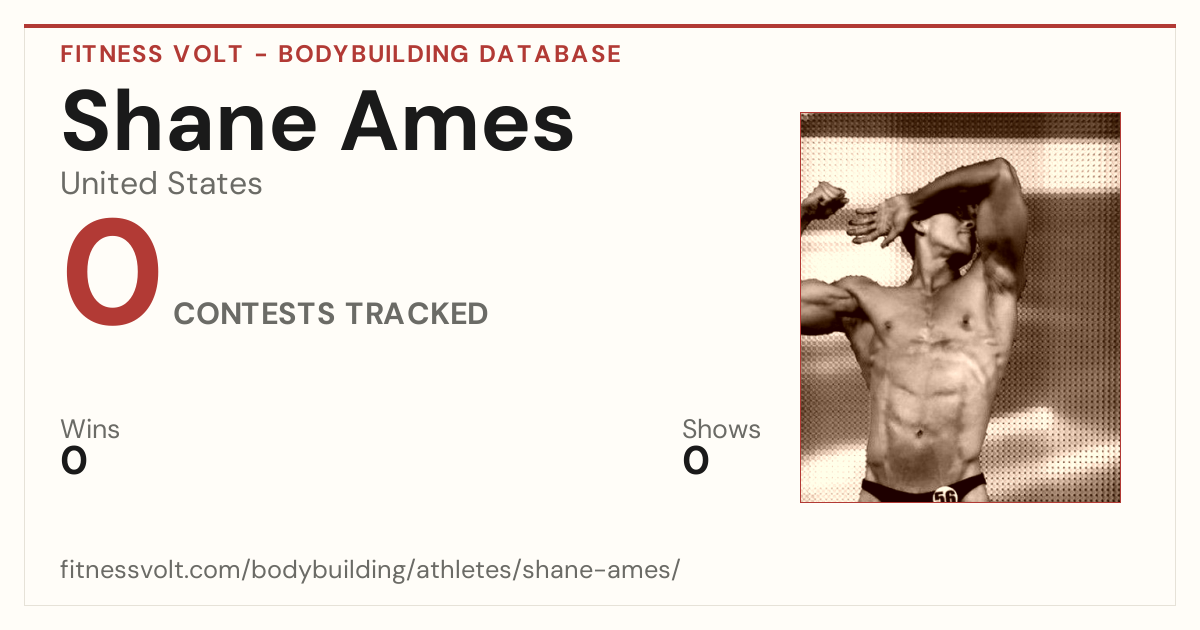 FITNESS VOLT - BODYBUILDING DATABASE

Shane Ames

United States

0

CONTESTS TRACKED

Wins
0

Shows
0

56

fitnessvolt.com/bodybuilding/athletes/shane-ames/